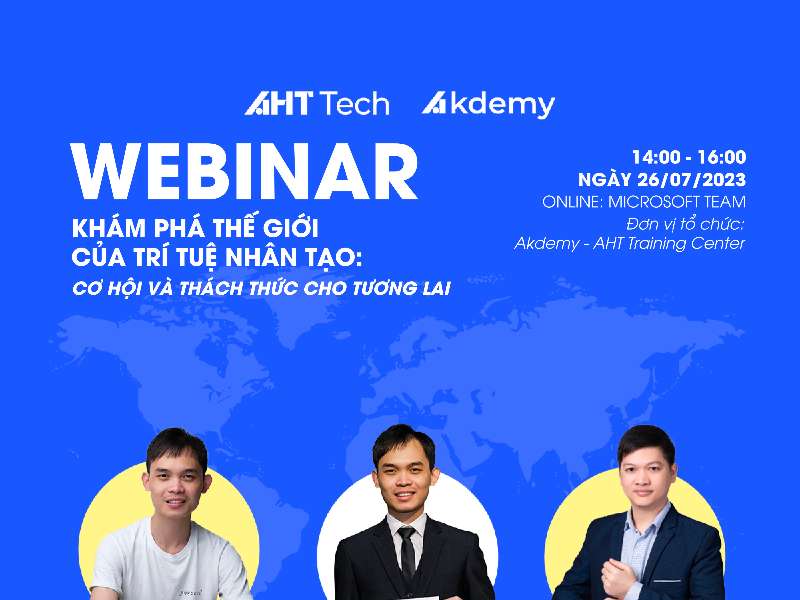 AHT Tech Akdemy

WEBINAR

KHÁM PHÁ THẾ GIỚI CỦA TRÍ TUỆ NHÂN TẠO:
CƠ HỘI VÀ THÁCH THỨC CHO TƯƠNG LAI

14:00 - 16:00
NGÀY 26/07/2023
ONLINE: MICROSOFT TEAM
Đơn vị tổ chức:
Akdemy - AHT Training Center